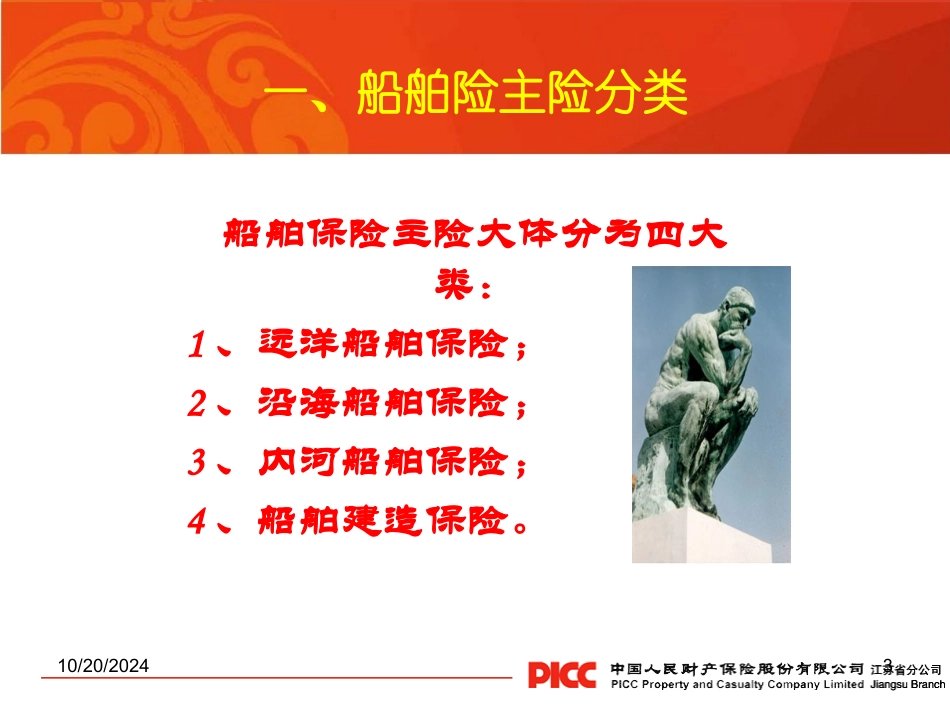 一、船舶险主险分类

船舶保险主险大体分为四大类：

1、远洋船舶保险；

2、沿海船舶保险；

3、内河船舶保险；

4、船舶建造保险。

10/20/2024

3

PICC 中国人民财产保险股份有限公司 江苏省分公司
PICC Property and Casualty Company Limited Jiangsu Branch